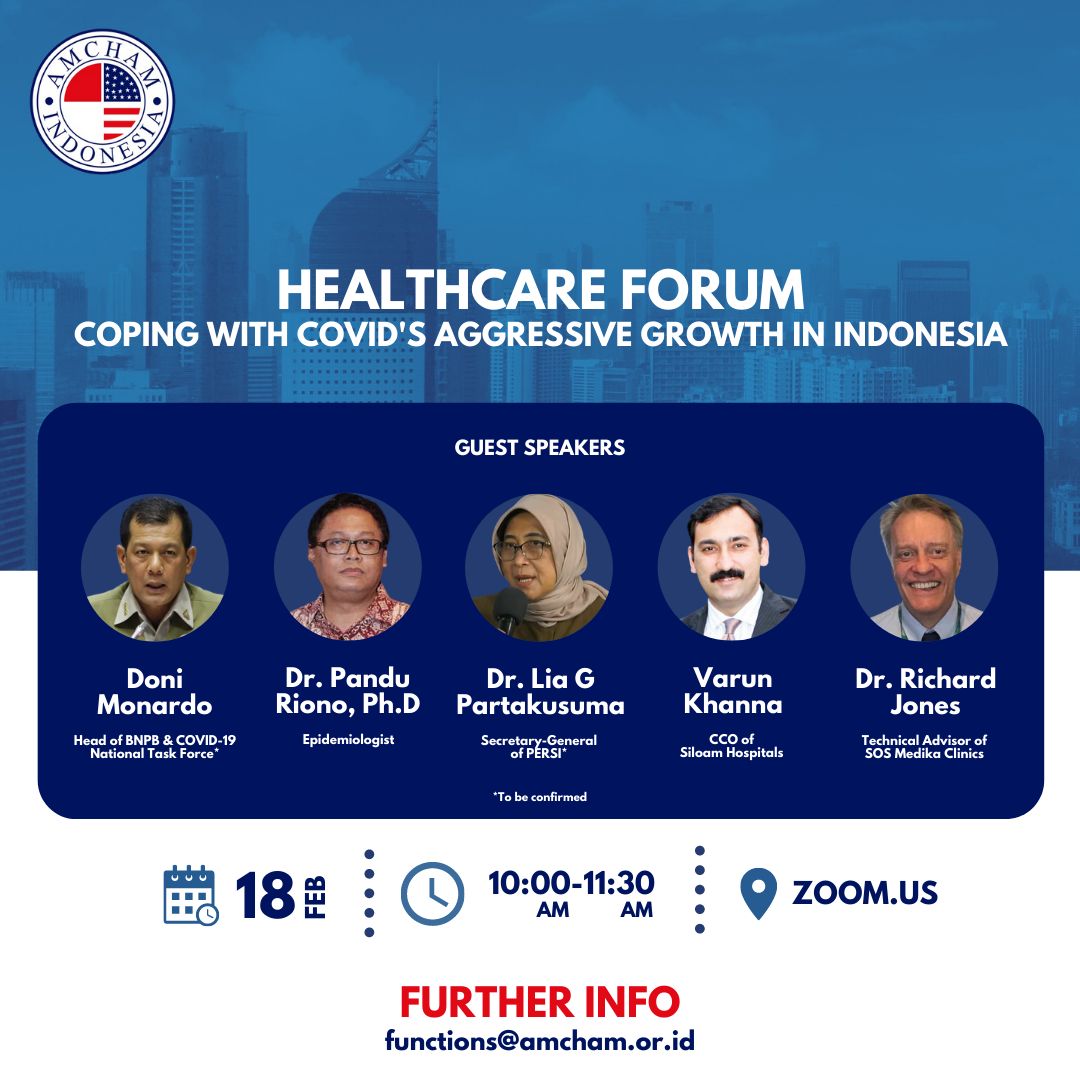 AMCHAM INDONESIA

HEALTHCARE FORUM
COPING WITH COVID'S AGGRESSIVE GROWTH IN INDONESIA

GUEST SPEAKERS

Doni Monardo
Head of BNPB & COVID-19 National Task Force*

Dr. Pandu Riono, Ph.D
Epidemiologist

Dr. Lia G Partakusuma
Secretary-General of PERSI*

Varun Khanna
CCO of Siloam Hospitals

Dr. Richard Jones
Technical Advisor of SOS Medika Clinics

*To be confirmed

18 FEB

10:00-11:30 AM AM

ZOOM.US

FURTHER INFO
functions@amcham.or.id